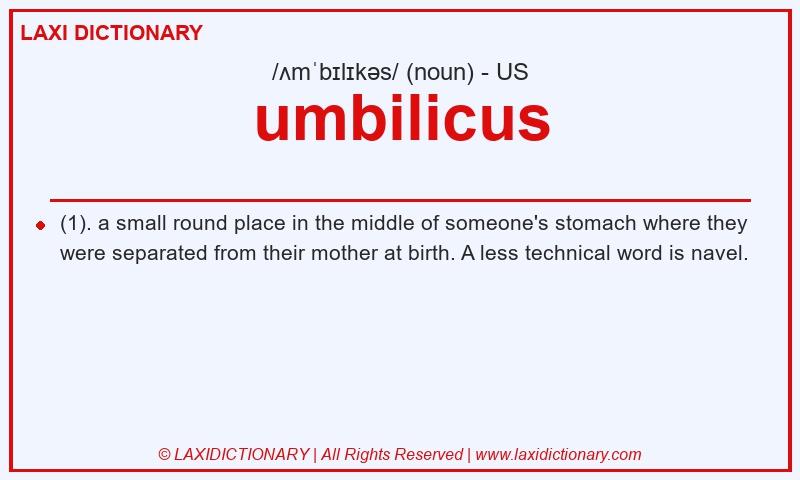 LAXI DICTIONARY

/ʌmˈbɪlɪkəs/ (noun) - US

umbilicus

(1). a small round place in the middle of someone's stomach where they were separated from their mother at birth. A less technical word is navel.

© LAXIDICTIONARY | All Rights Reserved | www.laxidictionary.com